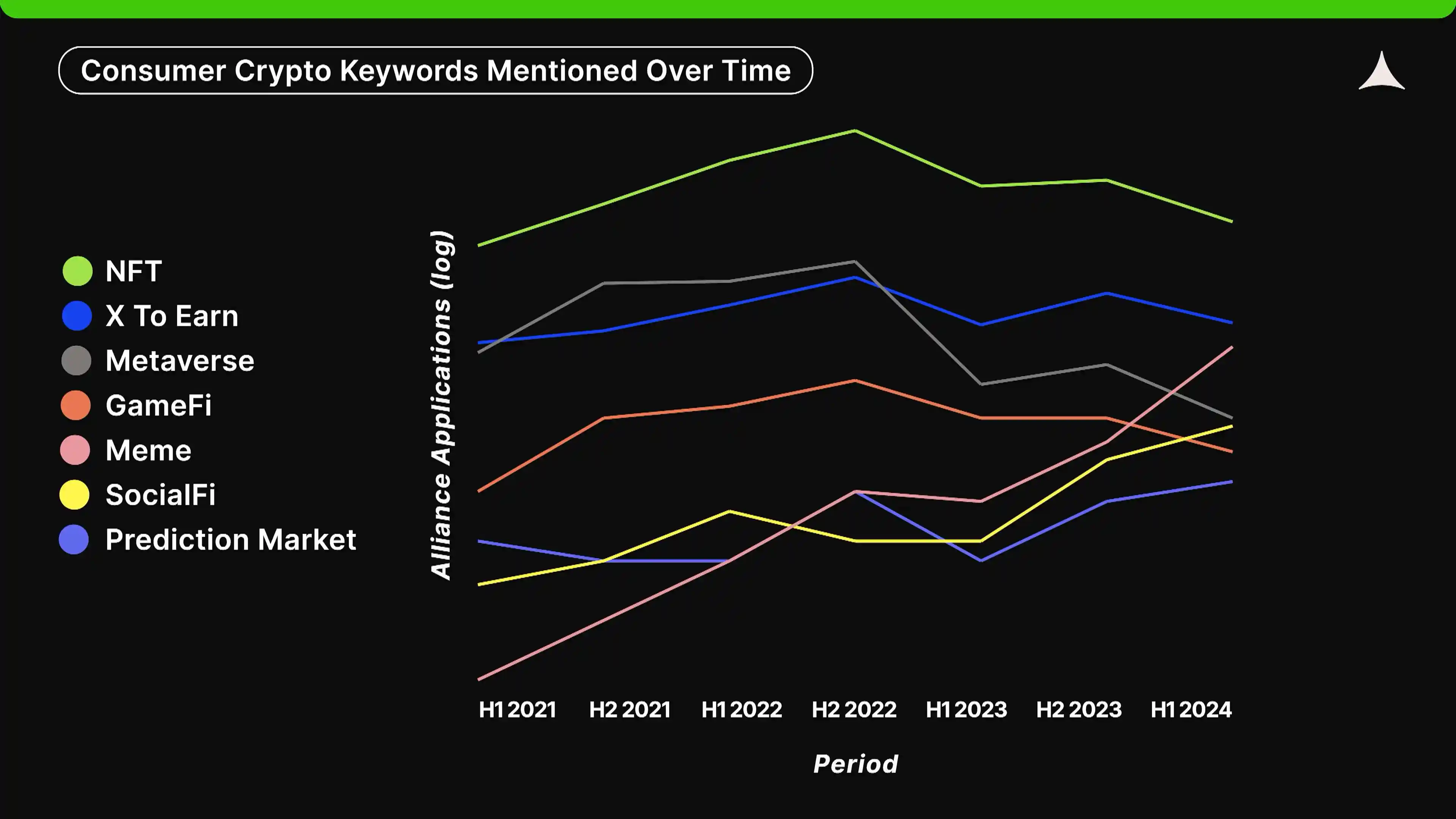 Consumer Crypto Keywords Mentioned Over Time

NFT
X To Earn
Metaverse
GameFi
Meme
SocialFi
Prediction Market

Alliance Applications (log)

H1 2021
H2 2021
H1 2022
H2 2022
H1 2023
H2 2023
H1 2024

Period